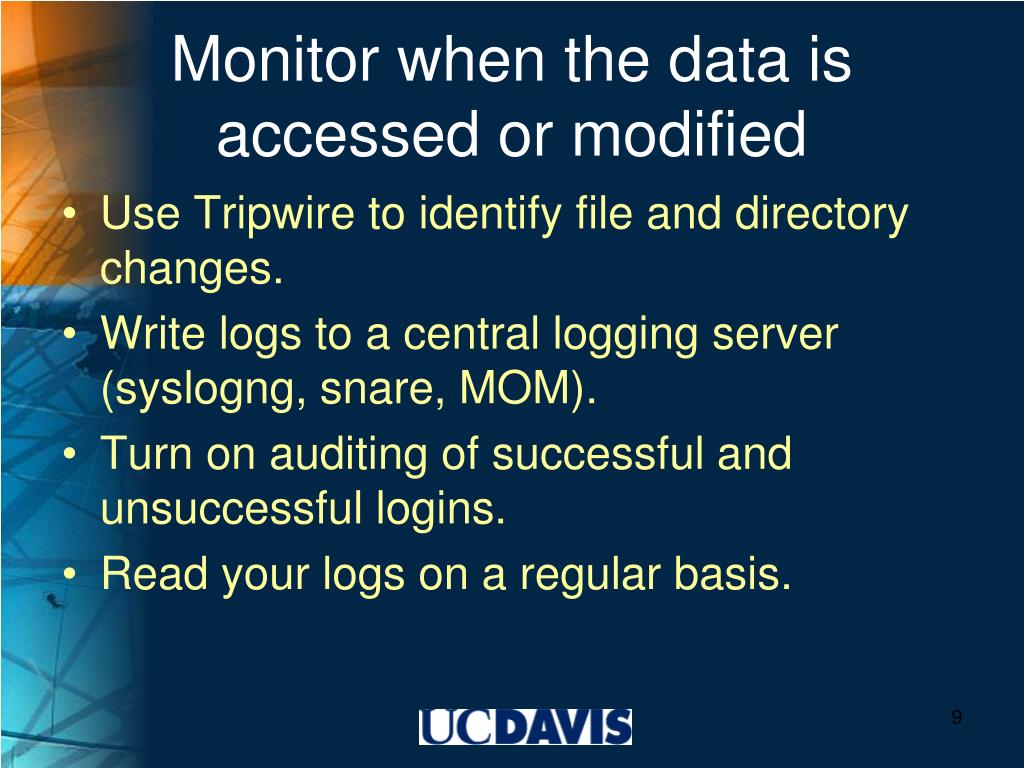 Monitor when the data is accessed or modified

• Use Tripwire to identify file and directory changes.
• Write logs to a central logging server (syslogng, snare, MOM).
• Turn on auditing of successful and unsuccessful logins.
• Read your logs on a regular basis.

UCDAVIS

9